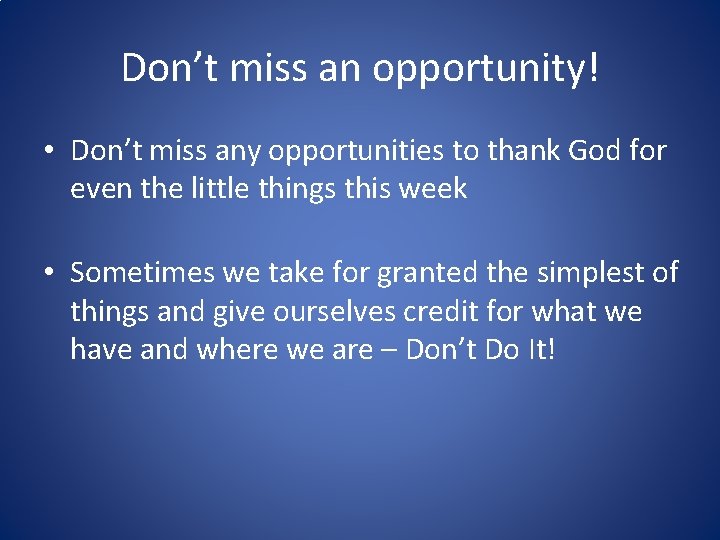 Don’t miss an opportunity!

• Don’t miss any opportunities to thank God for even the little things this week

• Sometimes we take for granted the simplest of things and give ourselves credit for what we have and where we are – Don’t Do It!